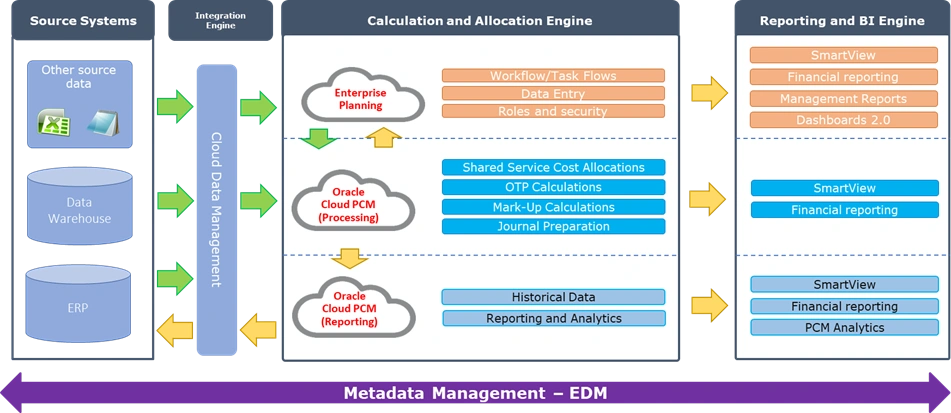 Source Systems

Other source data

Data Warehouse

ERP

Integration Engine

Cloud Data Management

Calculation and Allocation Engine

Enterprise Planning

Workflow/Task Flows
Data Entry
Roles and security

Oracle Cloud PCM (Processing)

Shared Service Cost Allocations
OTP Calculations
Mark-Up Calculations
Journal Preparation

Oracle Cloud PCM (Reporting)

Historical Data
Reporting and Analytics

Reporting and BI Engine

SmartView
Financial reporting
Management Reports
Dashboards 2.0

SmartView
Financial reporting

SmartView
Financial reporting
PCM Analytics

Metadata Management – EDM